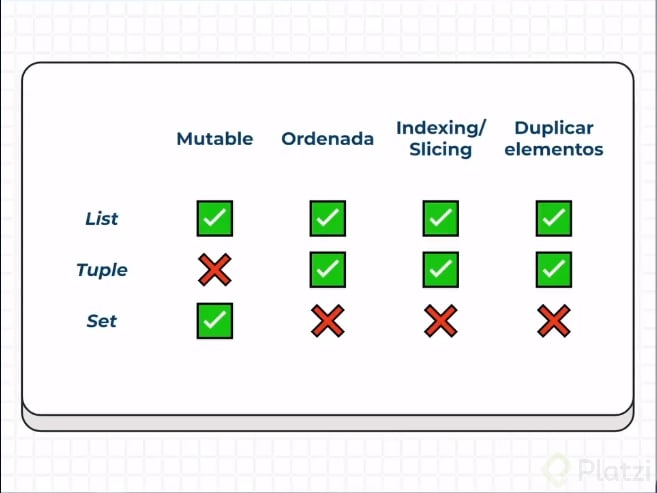 | | Mutable | Ordenada | Indexing/ Slicing | Duplicar elementos |
|---|---|---|---|---|
| List | ✓ | ✓ | ✓ | ✓ |
| Tuple | ✗ | ✓ | ✓ | ✓ |
| Set | ✓ | ✗ | ✗ | ✗ |

Platzi